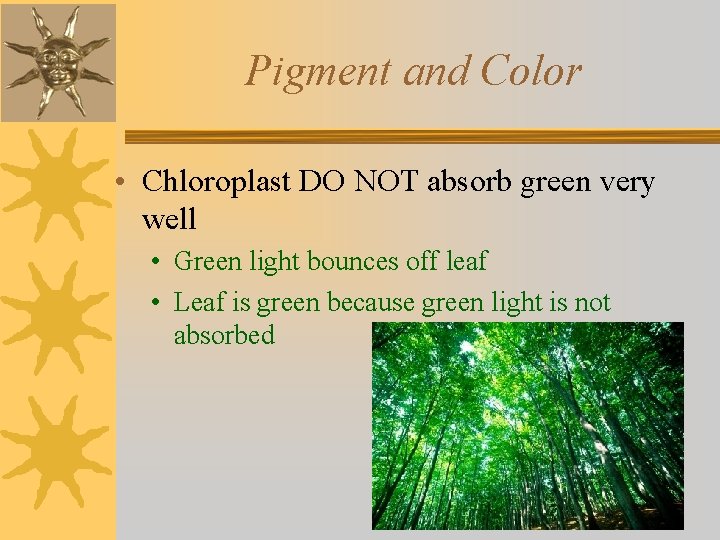 Pigment and Color

• Chloroplast DO NOT absorb green very well
  • Green light bounces off leaf
  • Leaf is green because green light is not absorbed